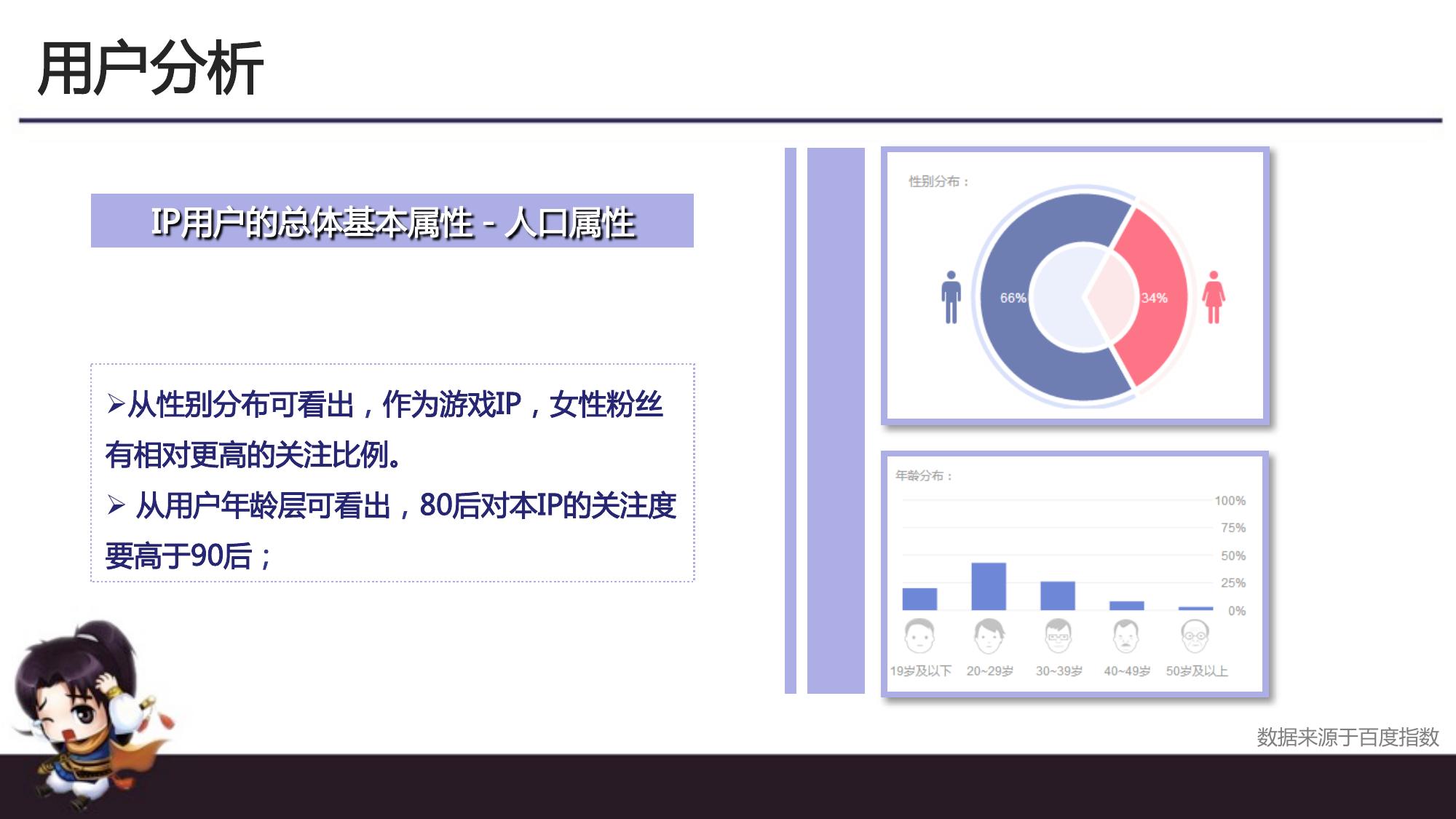 用户分析

IP用户的总体基本属性 - 人口属性

➢从性别分布可看出，作为游戏IP，女性粉丝有相对更高的关注比例。
➢ 从用户年龄层可看出，80后对本IP的关注度要高于90后；

性别分布：

66%

34%

年龄分布：

100%

75%

50%

25%

0%

19岁及以下 20~29岁 30~39岁 40~49岁 50岁及以上

数据来源于百度指数